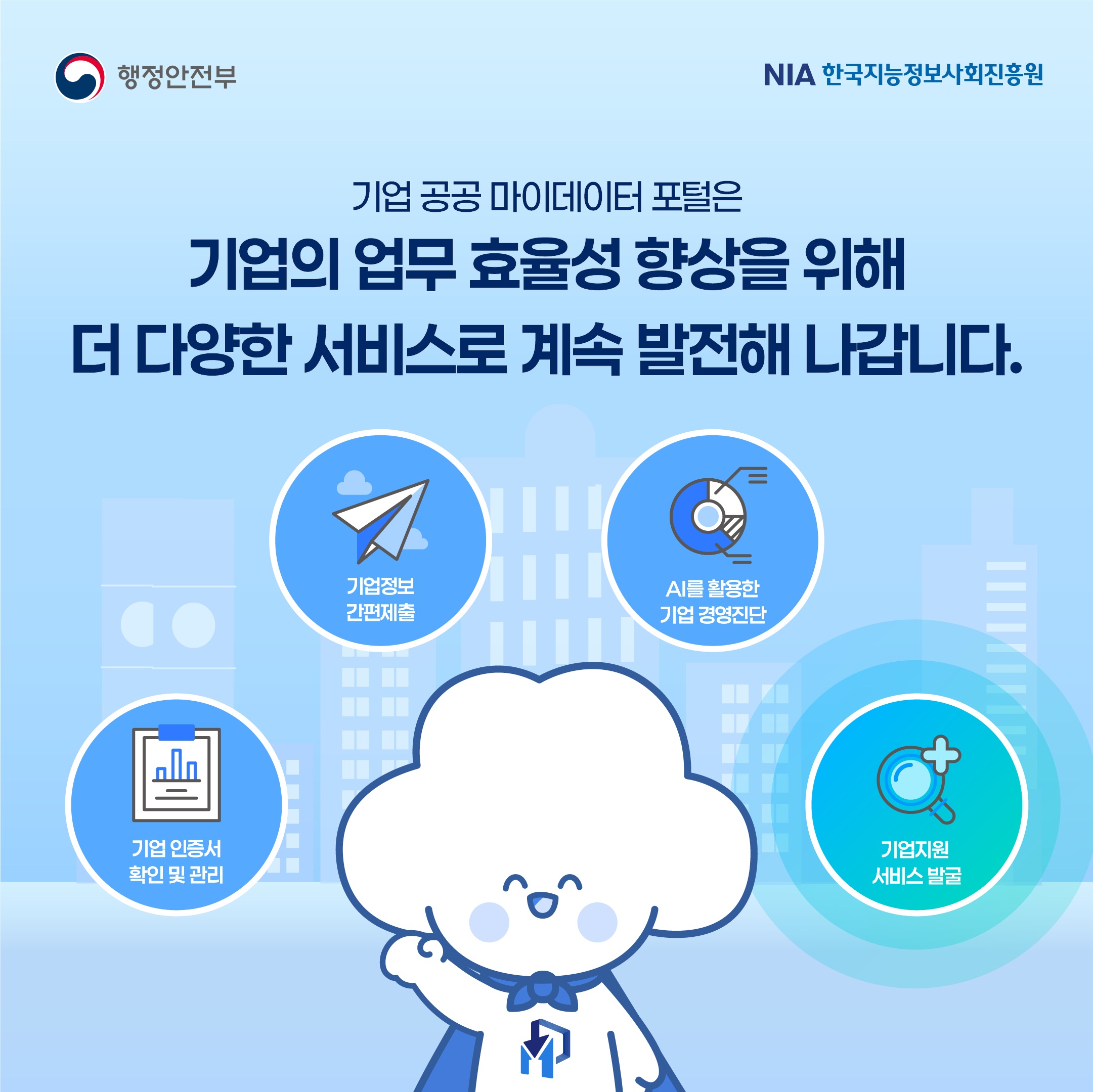 행정안전부

NIA 한국지능정보사회진흥원

기업 공공 마이데이터 포털은

기업의 업무 효율성 향상을 위해
더 다양한 서비스로 계속 발전해 나갑니다.

기업정보
간편제출

AI를 활용한
기업 경영진단

기업 인증서
확인 및 관리

기업지원
서비스 발굴